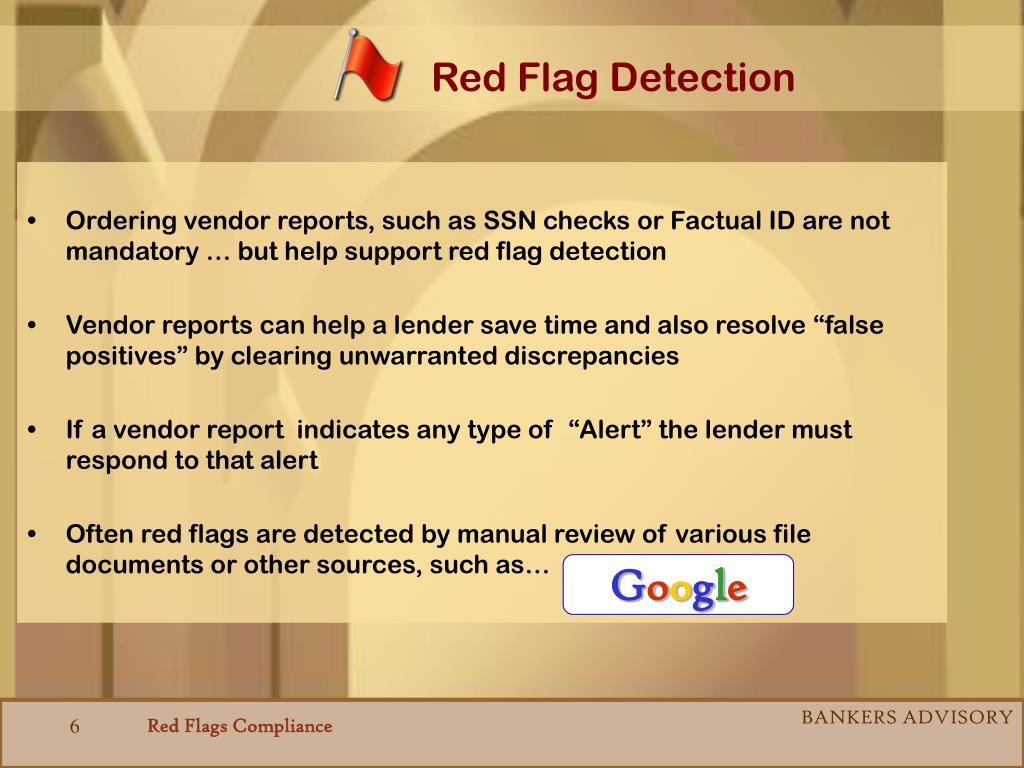 Red Flag Detection

• Ordering vendor reports, such as SSN checks or Factual ID are not mandatory … but help support red flag detection

• Vendor reports can help a lender save time and also resolve “false positives” by clearing unwarranted discrepancies

• If a vendor report indicates any type of “Alert” the lender must respond to that alert

• Often red flags are detected by manual review of various file documents or other sources, such as…

Google

6 Red Flags Compliance

BANKERS ADVISORY